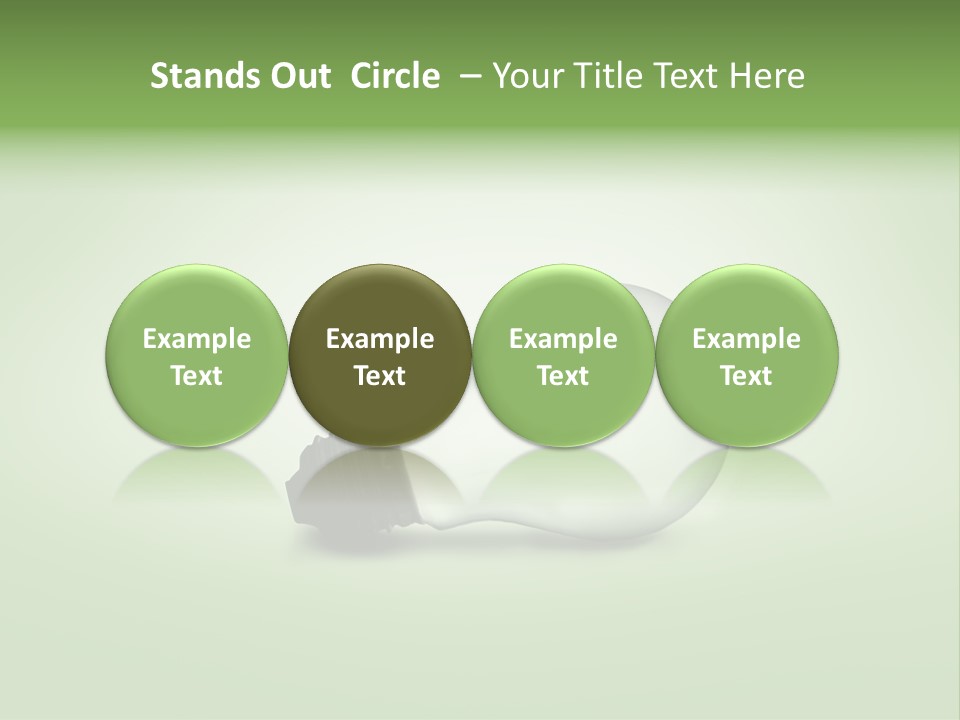 Stands Out  Circle  – Your Title Text Here

Example Text

Example Text

Example Text

Example Text